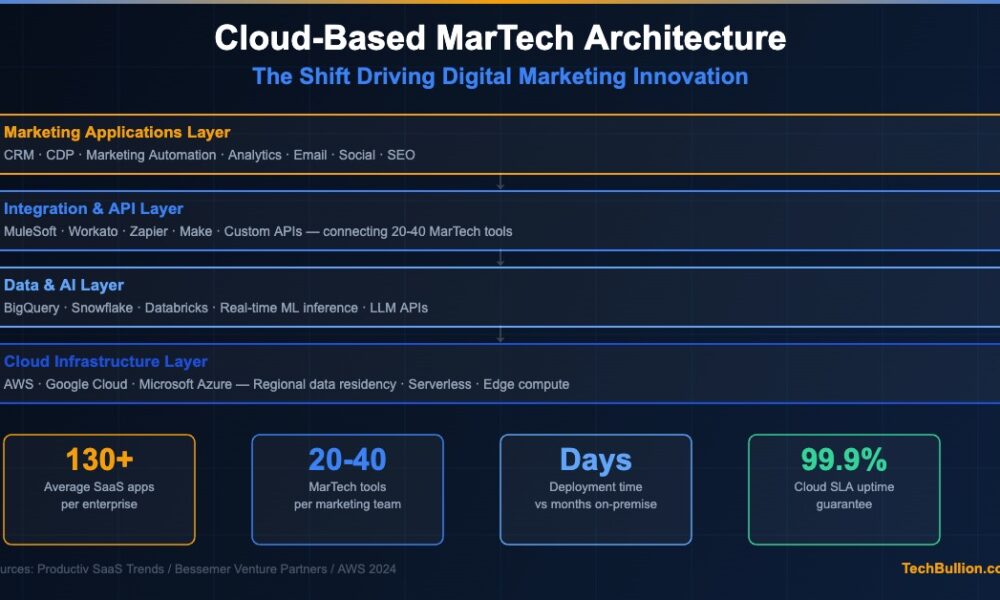 Cloud-Based MarTech Architecture
The Shift Driving Digital Marketing Innovation

Marketing Applications Layer
CRM · CDP · Marketing Automation · Analytics · Email · Social · SEO

Integration & API Layer
MuleSoft · Workato · Zapier · Make · Custom APIs — connecting 20-40 MarTech tools

Data & AI Layer
BigQuery · Snowflake · Databricks · Real-time ML inference · LLM APIs

Cloud Infrastructure Layer
AWS · Google Cloud · Microsoft Azure — Regional data residency · Serverless · Edge compute

130+
Average SaaS apps per enterprise

20-40
MarTech tools per marketing team

Days
Deployment time vs months on-premise

99.9%
Cloud SLA uptime guarantee

urces: Productiv SaaS Trends / Bessemer Venture Partners / AWS 2024

TechBullion.co